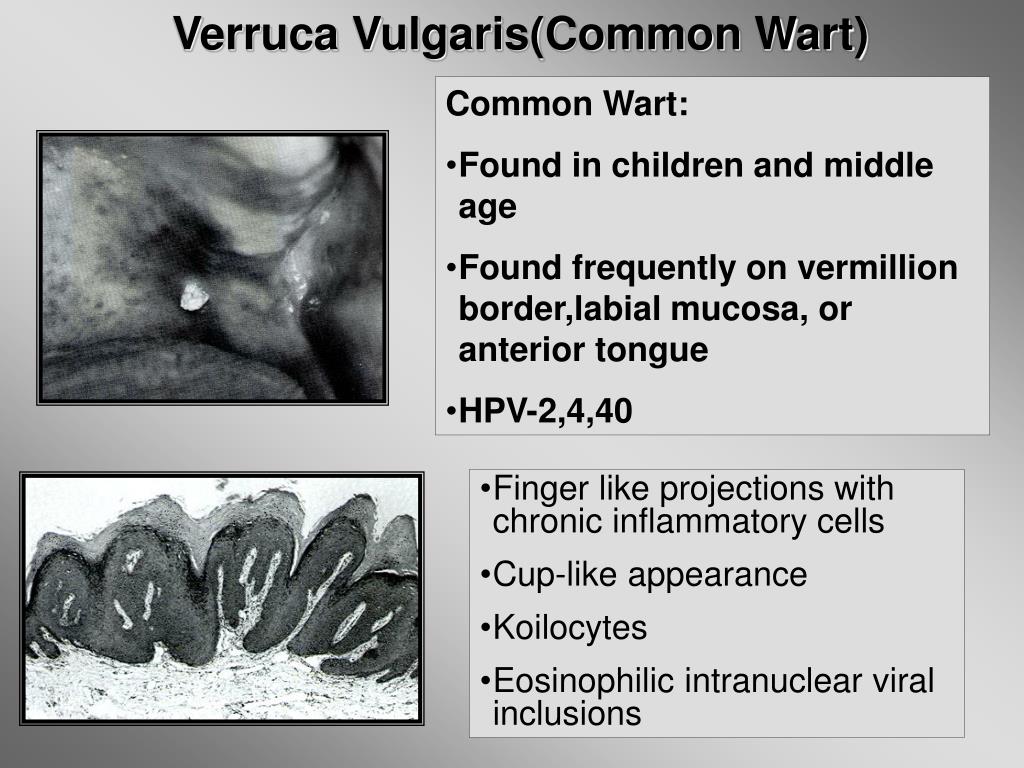 Verruca Vulgaris(Common Wart)

Common Wart:

•Found in children and middle age

•Found frequently on vermillion border,labial mucosa, or anterior tongue

•HPV-2,4,40

•Finger like projections with chronic inflammatory cells

•Cup-like appearance

•Koilocytes

•Eosinophilic intranuclear viral inclusions